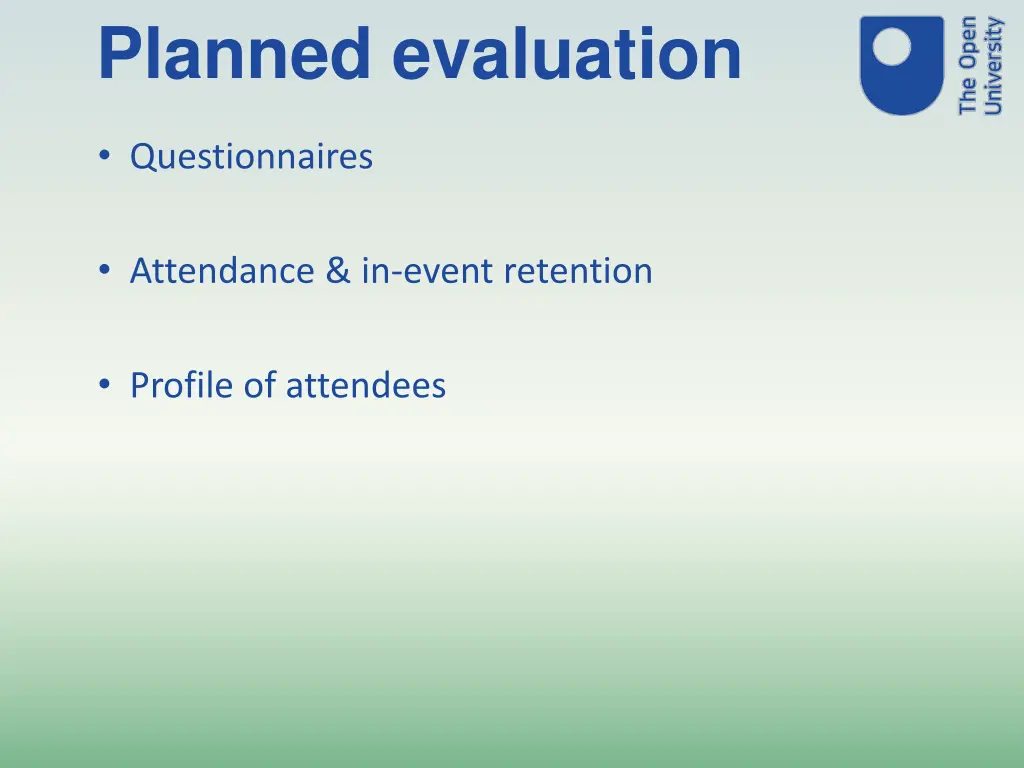 Planned evaluation

The Open University

• Questionnaires

• Attendance & in-event retention

• Profile of attendees